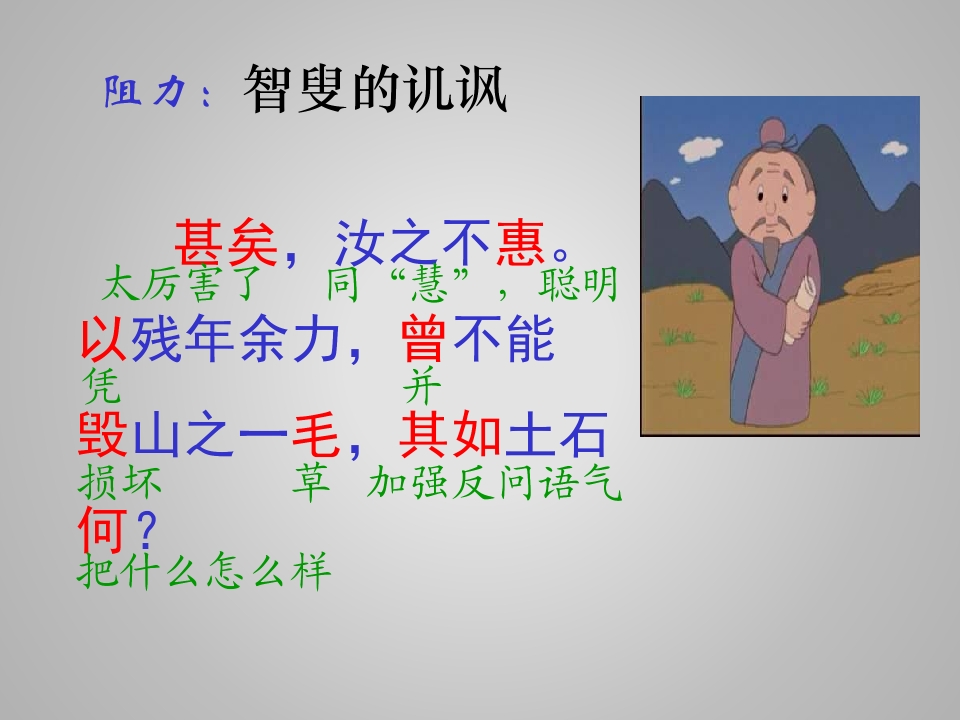 阻力：智叟的讥讽

甚矣，汝之不惠。
太厉害了　同“慧”，聪明

以残年余力，曾不能
凭　并

毁山之一毛，其如土石
损坏　草　加强反问语气

何？
把什么怎么样